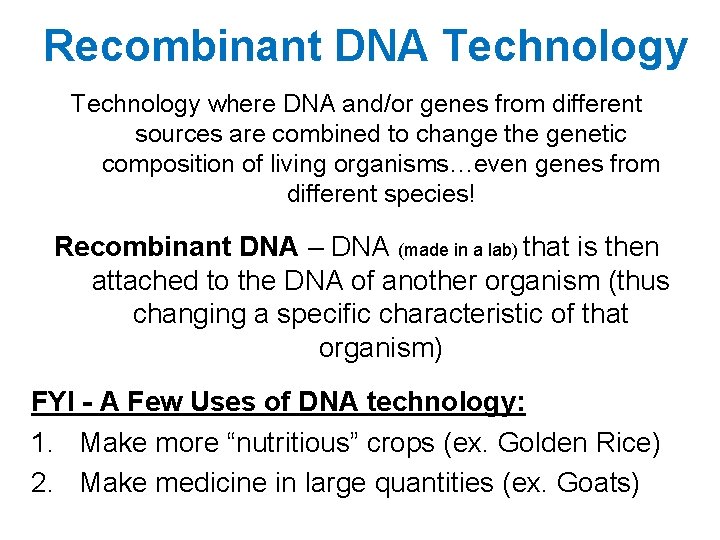 Recombinant DNA Technology

Technology where DNA and/or genes from different sources are combined to change the genetic composition of living organisms…even genes from different species!

Recombinant DNA – DNA (made in a lab) that is then attached to the DNA of another organism (thus changing a specific characteristic of that organism)

FYI - A Few Uses of DNA technology:

1. Make more “nutritious” crops (ex. Golden Rice)
2. Make medicine in large quantities (ex. Goats)